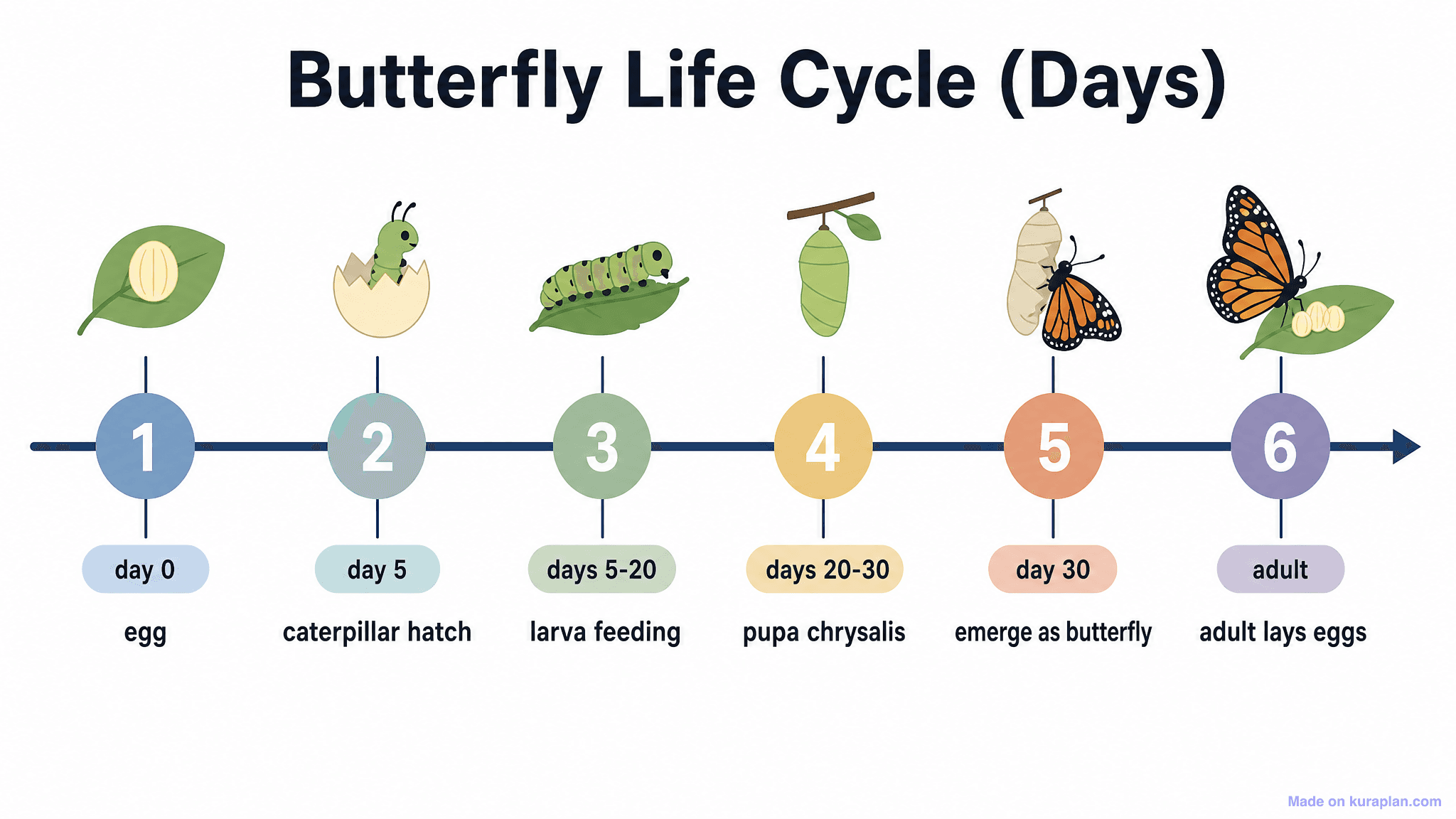 Butterfly Life Cycle (Days)

1
day 0
egg

2
day 5
caterpillar hatch

3
days 5-20
larva feeding

4
days 20-30
pupa chrysalis

5
day 30
emerge as butterfly

6
adult
adult lays eggs

Made on kuraplan.com